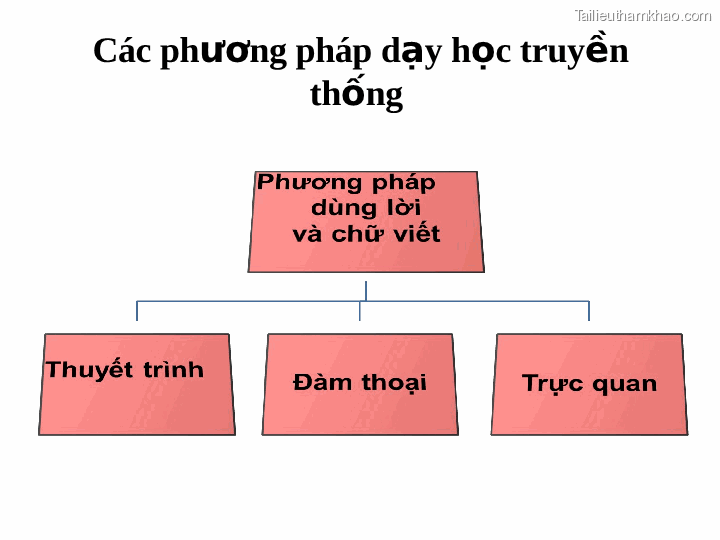 Tailieuthamkhao.com

Các phương pháp dạy học truyền thống

Phương pháp dùng lời và chữ viết

Thuyết trình

Đàm thoại

Trực quan